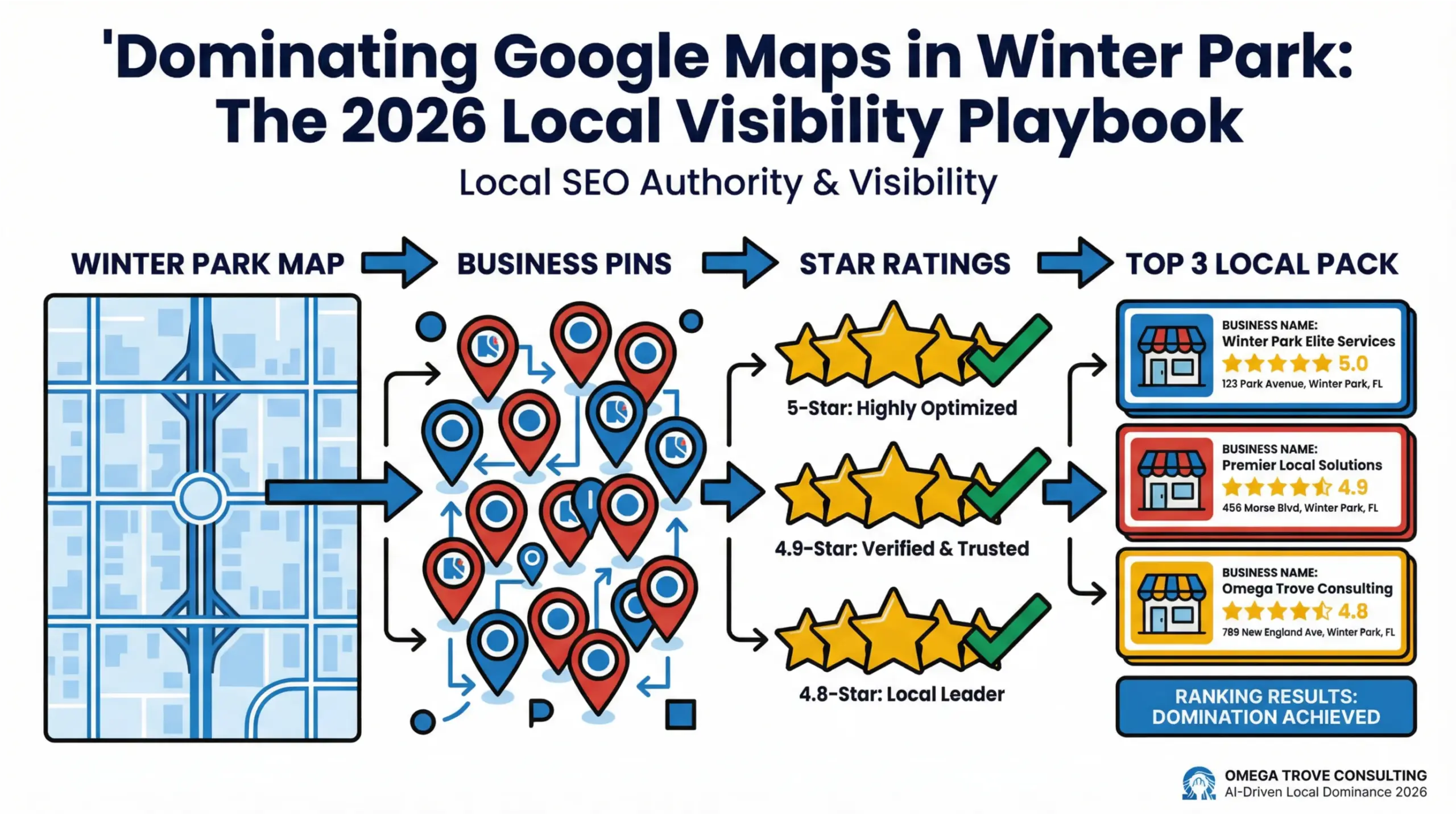 'Dominating Google Maps in Winter Park: The 2026 Local Visibility Playbook

Local SEO Authority & Visibility

WINTER PARK MAP

BUSINESS PINS

STAR RATINGS

TOP 3 LOCAL PACK

5-Star: Highly Optimized

4.9-Star: Verified & Trusted

4.8-Star: Local Leader

BUSINESS NAME: Winter Park Elite Services 5.0 123 Park Avenue, Winter Park, FL

BUSINESS NAME: Premier Local Solutions 4.9 456 Morse Blvd, Winter Park, FL

BUSINESS NAME: Omega Trove Consulting 4.8 789 New England Ave, Winter Park, FL

RANKING RESULTS: DOMINATION ACHIEVED

OMEGA TROVE CONSULTING
AI-Driven Local Dominance 2026